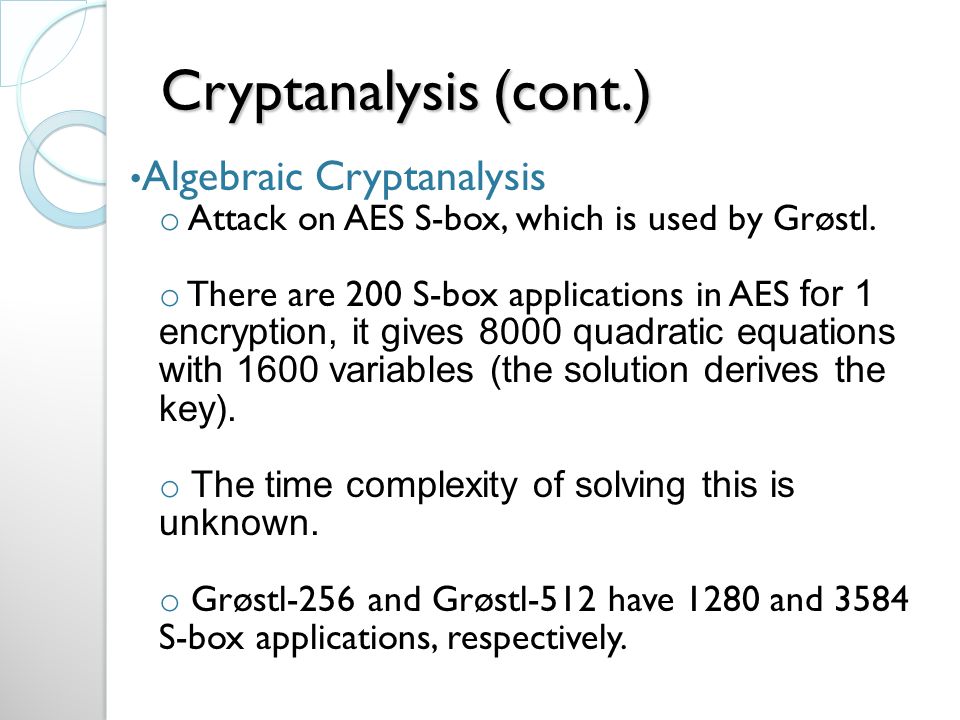 Cryptanalysis (cont.)

•Algebraic Cryptanalysis

o Attack on AES S-box, which is used by Grøstl.

o There are 200 S-box applications in AES for 1 encryption, it gives 8000 quadratic equations with 1600 variables (the solution derives the key).

o The time complexity of solving this is unknown.

o Grøstl-256 and Grøstl-512 have 1280 and 3584 S-box applications, respectively.